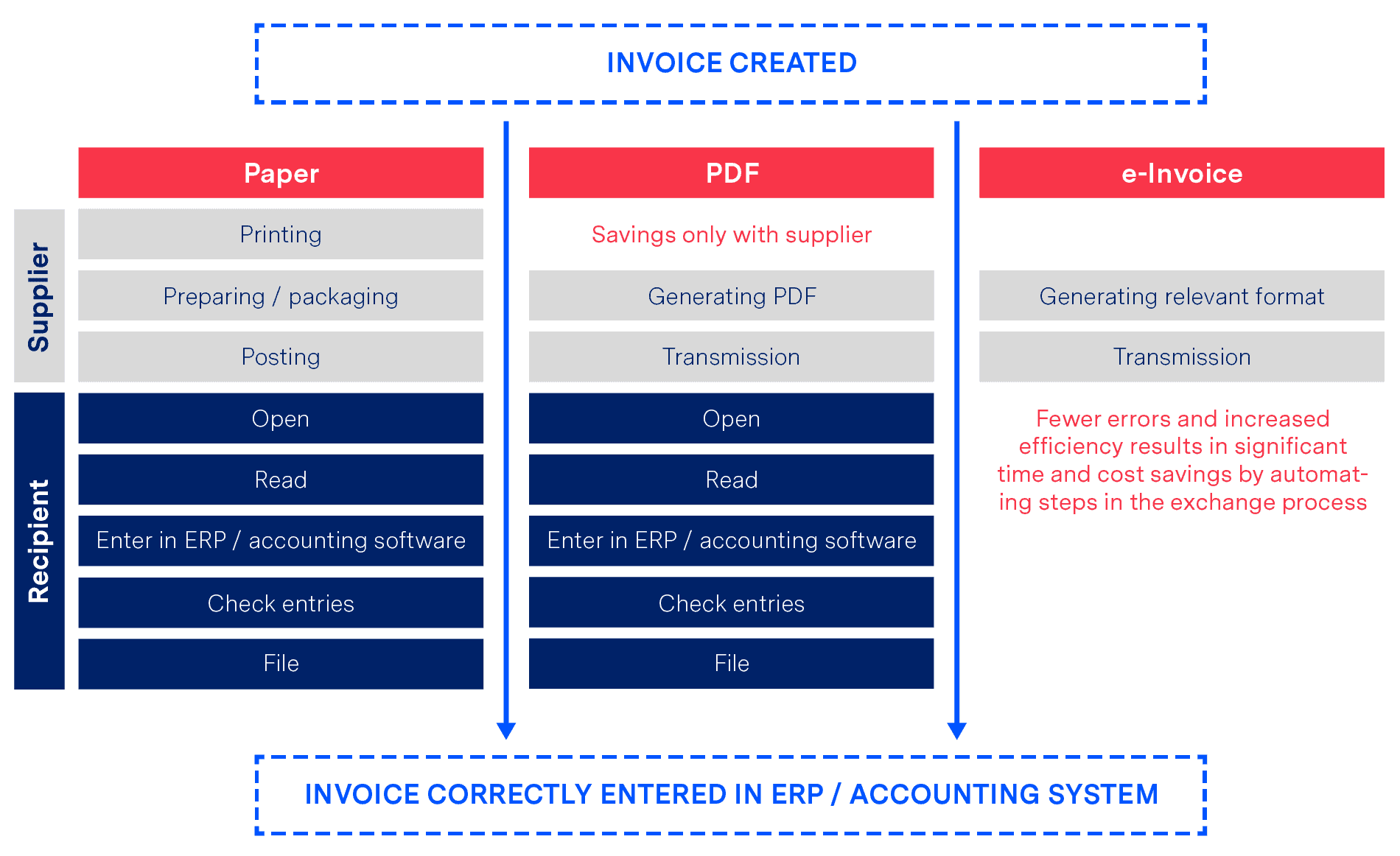 INVOICE CREATED

Supplier

Recipient

Paper

Printing

Preparing / packaging

Posting

Open

Read

Enter in ERP / accounting software

Check entries

File

PDF

Savings only with supplier

Generating PDF

Transmission

Open

Read

Enter in ERP / accounting software

Check entries

File

e-Invoice

Generating relevant format

Transmission

Fewer errors and increased efficiency results in significant time and cost savings by automating steps in the exchange process

INVOICE CORRECTLY ENTERED IN ERP / ACCOUNTING SYSTEM